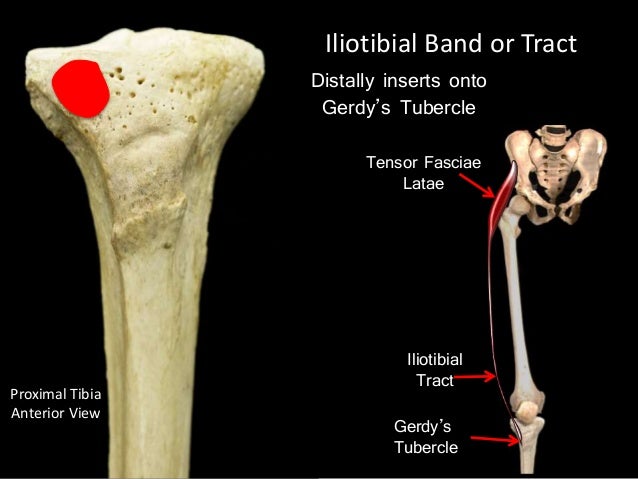 Iliotibial Band or Tract

Distally inserts onto Gerdy's Tubercle

Tensor Fasciae Latae

Iliotibial Tract

Gerdy's Tubercle

Proximal Tibia Anterior View